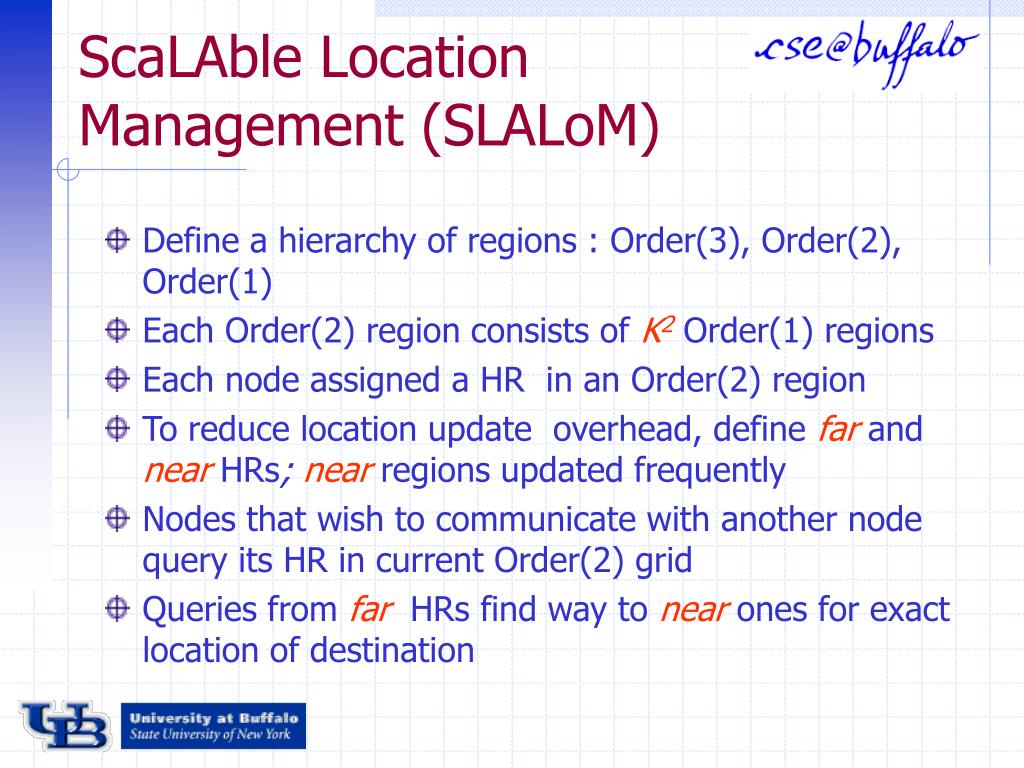 ScaLAble Location Management (SLALoM)

cse@buffalo

Define a hierarchy of regions : Order(3), Order(2), Order(1)

Each Order(2) region consists of $K^2$ Order(1) regions

Each node assigned a HR in an Order(2) region

To reduce location update overhead, define far and near HRs; near regions updated frequently

Nodes that wish to communicate with another node query its HR in current Order(2) grid

Queries from far HRs find way to near ones for exact location of destination

UB University at Buffalo State University of New York